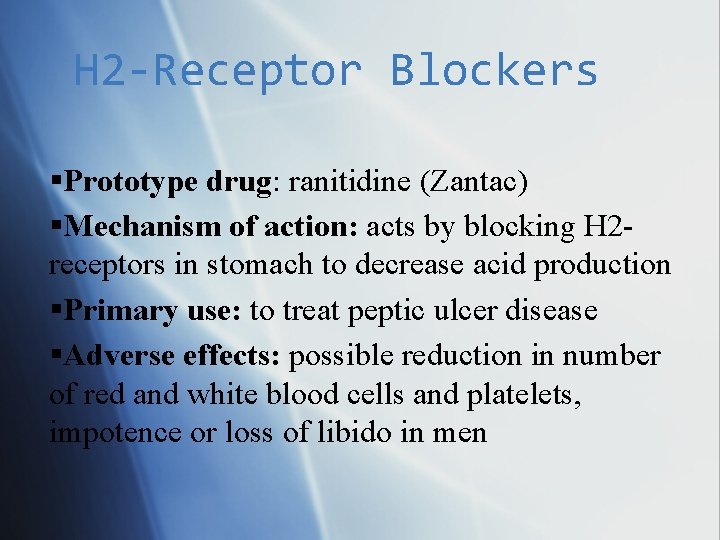 H2-Receptor Blockers

▪Prototype drug: ranitidine (Zantac)

▪Mechanism of action: acts by blocking H2-receptors in stomach to decrease acid production

▪Primary use: to treat peptic ulcer disease

▪Adverse effects: possible reduction in number of red and white blood cells and platelets, impotence or loss of libido in men